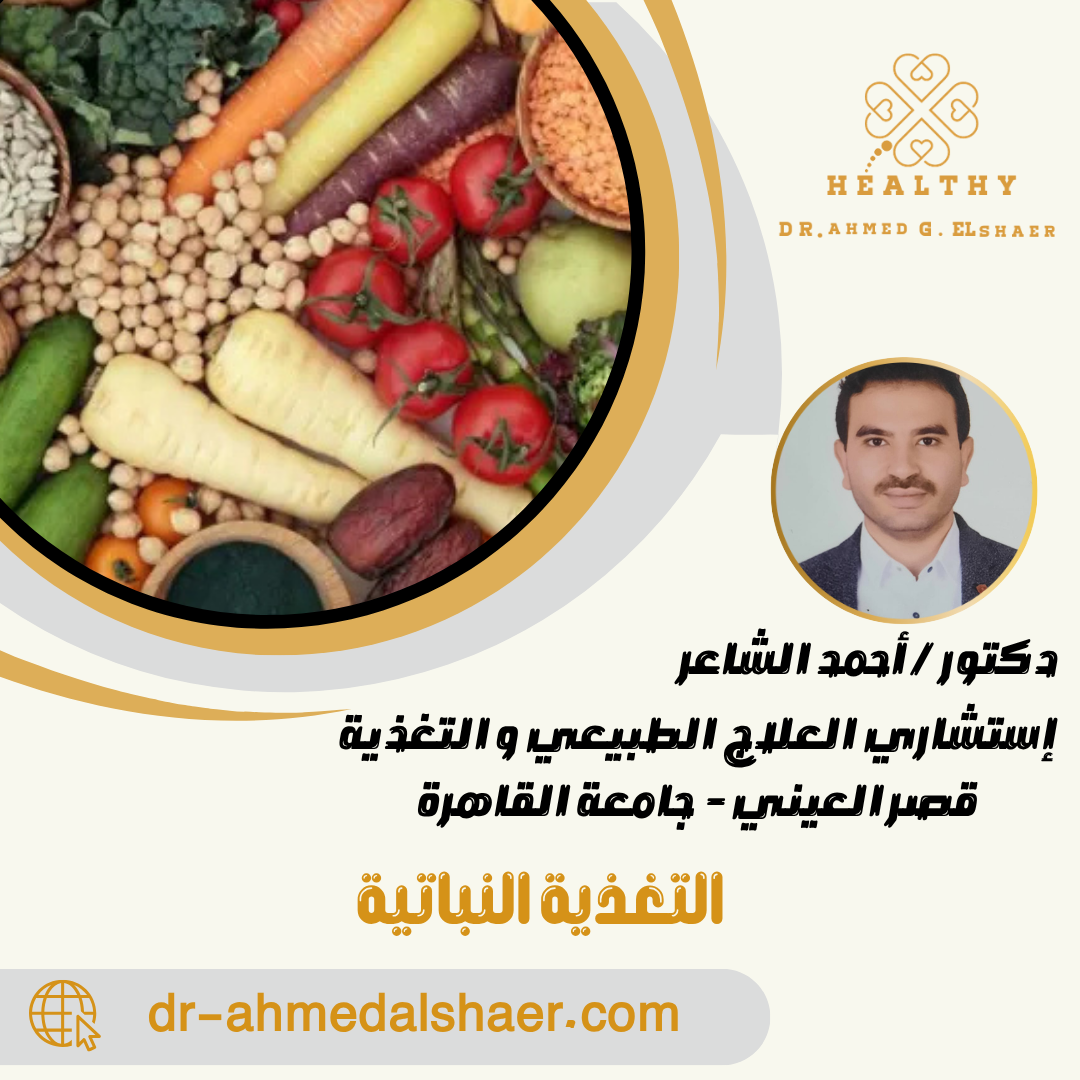 HEALTHY
DR.AHMED G. ELSHAER

دكتور / أحمد الشاعر
إستشاري العلاج الطبيعي و التغذية
قصر العيني - جامعة القاهرة

التغذية النباتية

dr-ahmedalshaer.com